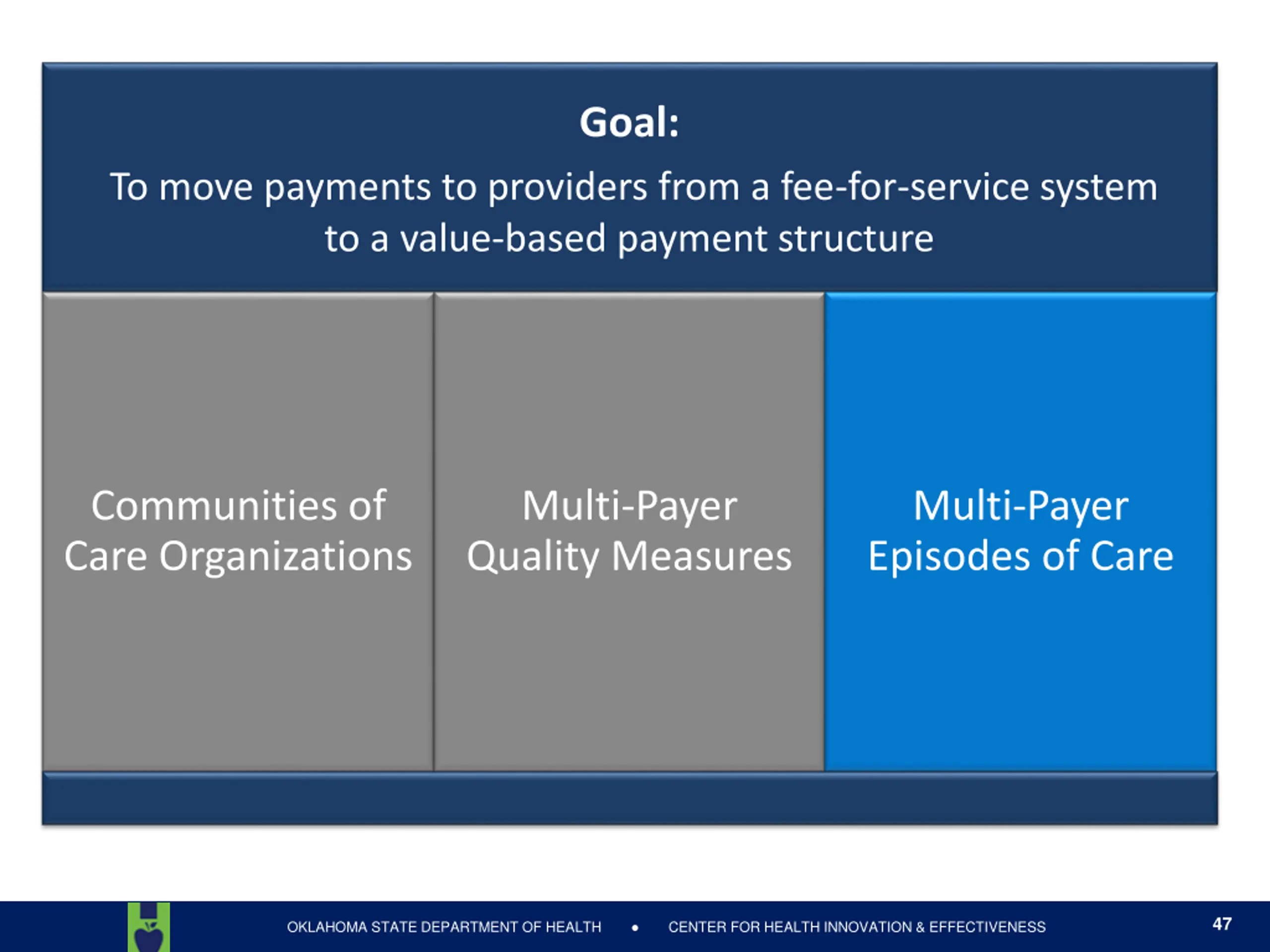 Goal:

To move payments to providers from a fee-for-service system to a value-based payment structure

Communities of Care Organizations

Multi-Payer Quality Measures

Multi-Payer Episodes of Care

OKLAHOMA STATE DEPARTMENT OF HEALTH • CENTER FOR HEALTH INNOVATION & EFFECTIVENESS

47